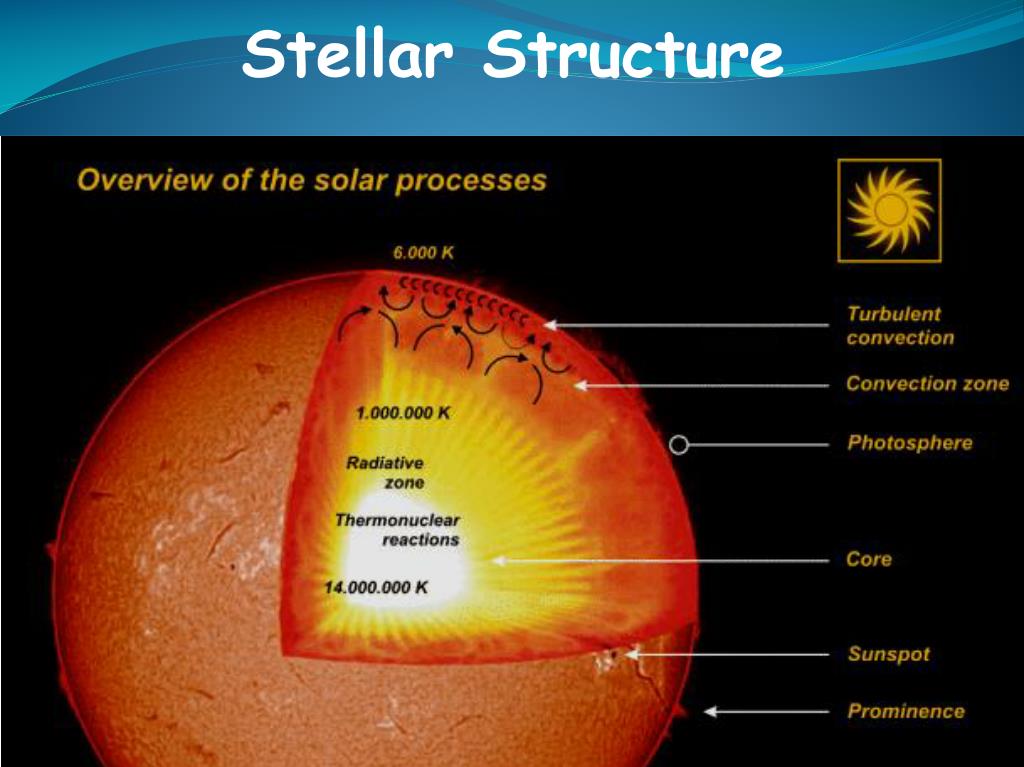 Stellar Structure

Overview of the solar processes

6.000 K

1.000.000 K

Radiative zone

Thermonuclear reactions

14.000.000 K

Turbulent convection

Convection zone

Photosphere

Core

Sunspot

Prominence